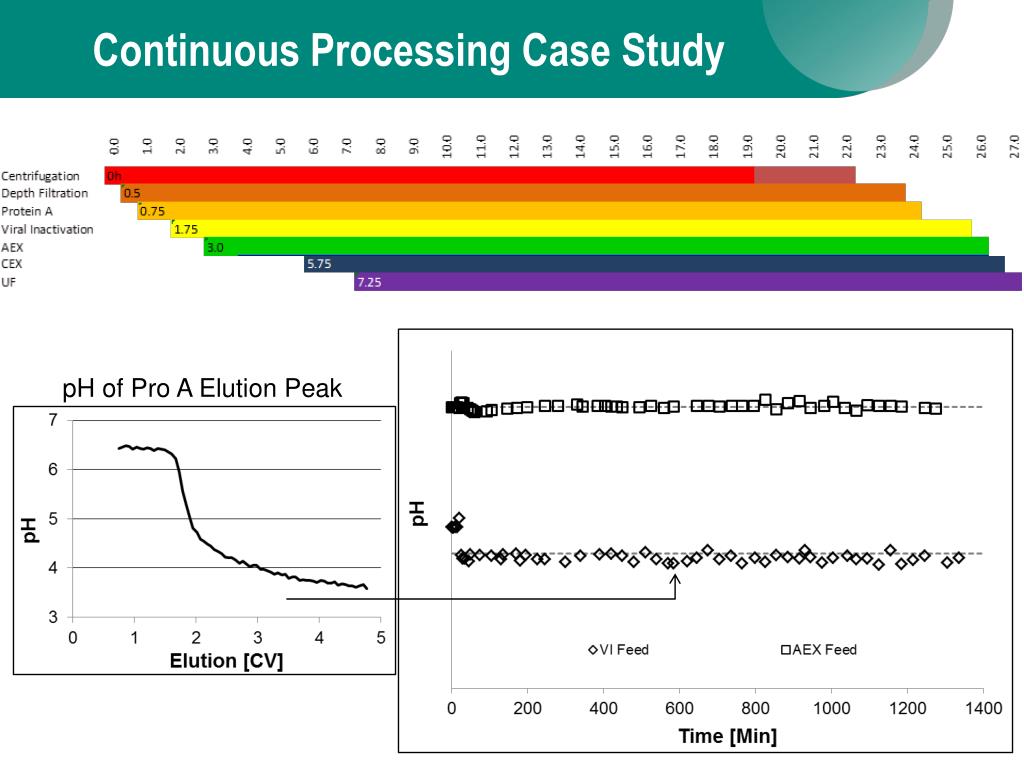 Continuous Processing Case Study

0.0 1.0 2.0 3.0 4.0 5.0 6.0 7.0 8.0 9.0 10.0 11.0 12.0 13.0 14.0 15.0 16.0 17.0 18.0 19.0 20.0 21.0 22.0 23.0 24.0 25.0 26.0 27.0

Centrifugation 0h
Depth Filtration 0.5
Protein A 0.75
Viral Inactivation 1.75
AEX 3.0
CEX 5.75
UF 7.25

pH of Pro A Elution Peak

7
6
5
4
3
pH
0 1 2 3 4 5
Elution [CV]

pH
◇VI Feed
□AEX Feed
0 200 400 600 800 1000 1200 1400
Time [Min]